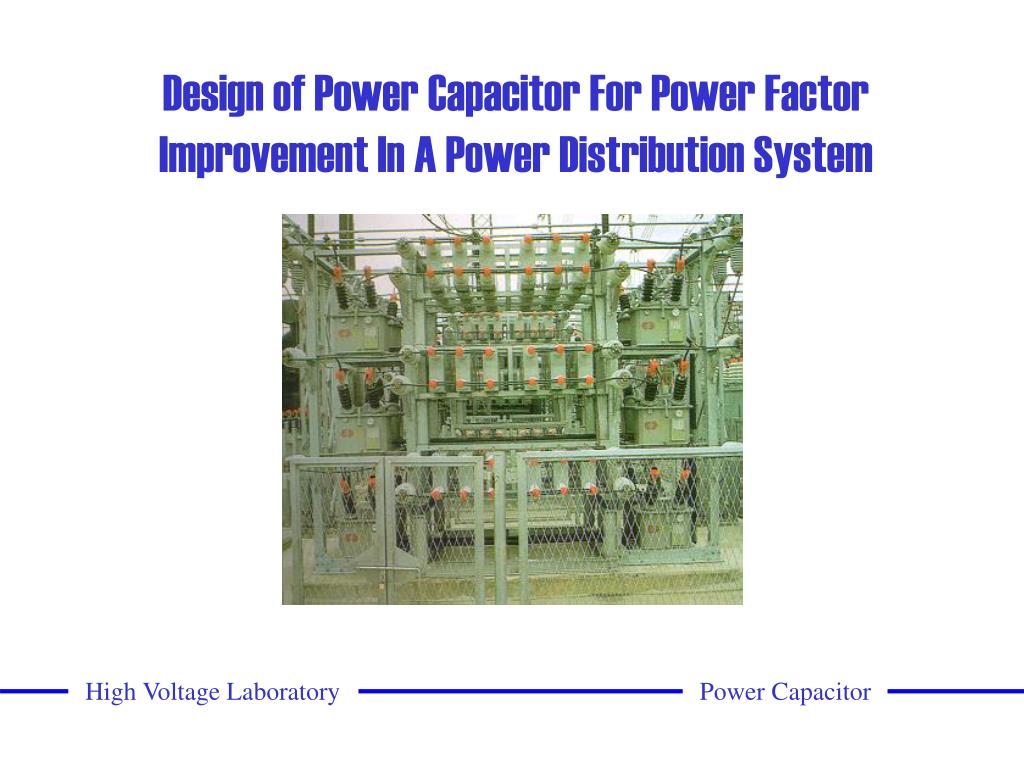 Design of Power Capacitor For Power Factor Improvement In A Power Distribution System

High Voltage Laboratory

Power Capacitor